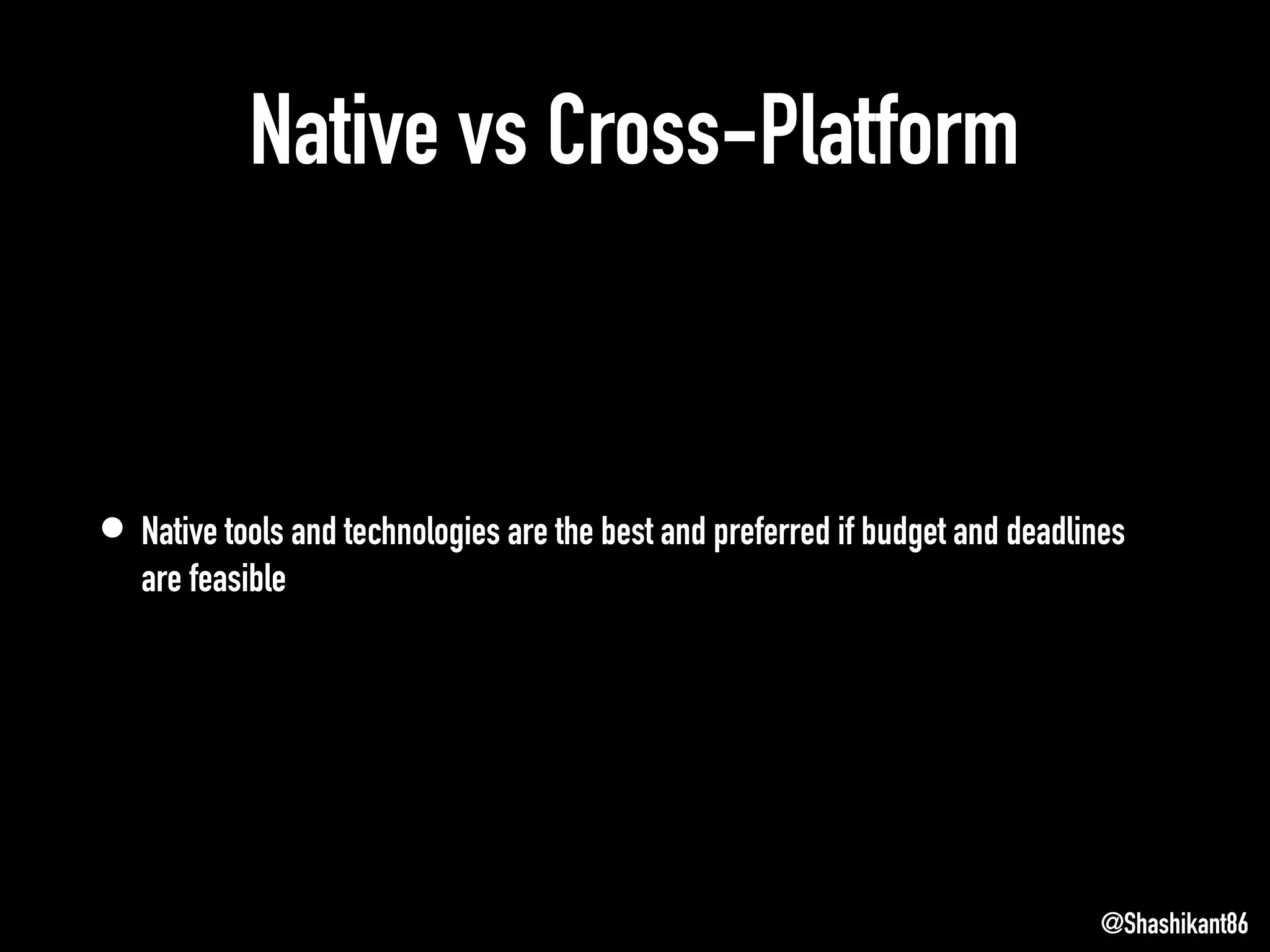 Native vs Cross-Platform

• Native tools and technologies are the best and preferred if budget and deadlines are feasible

@Shashikant86